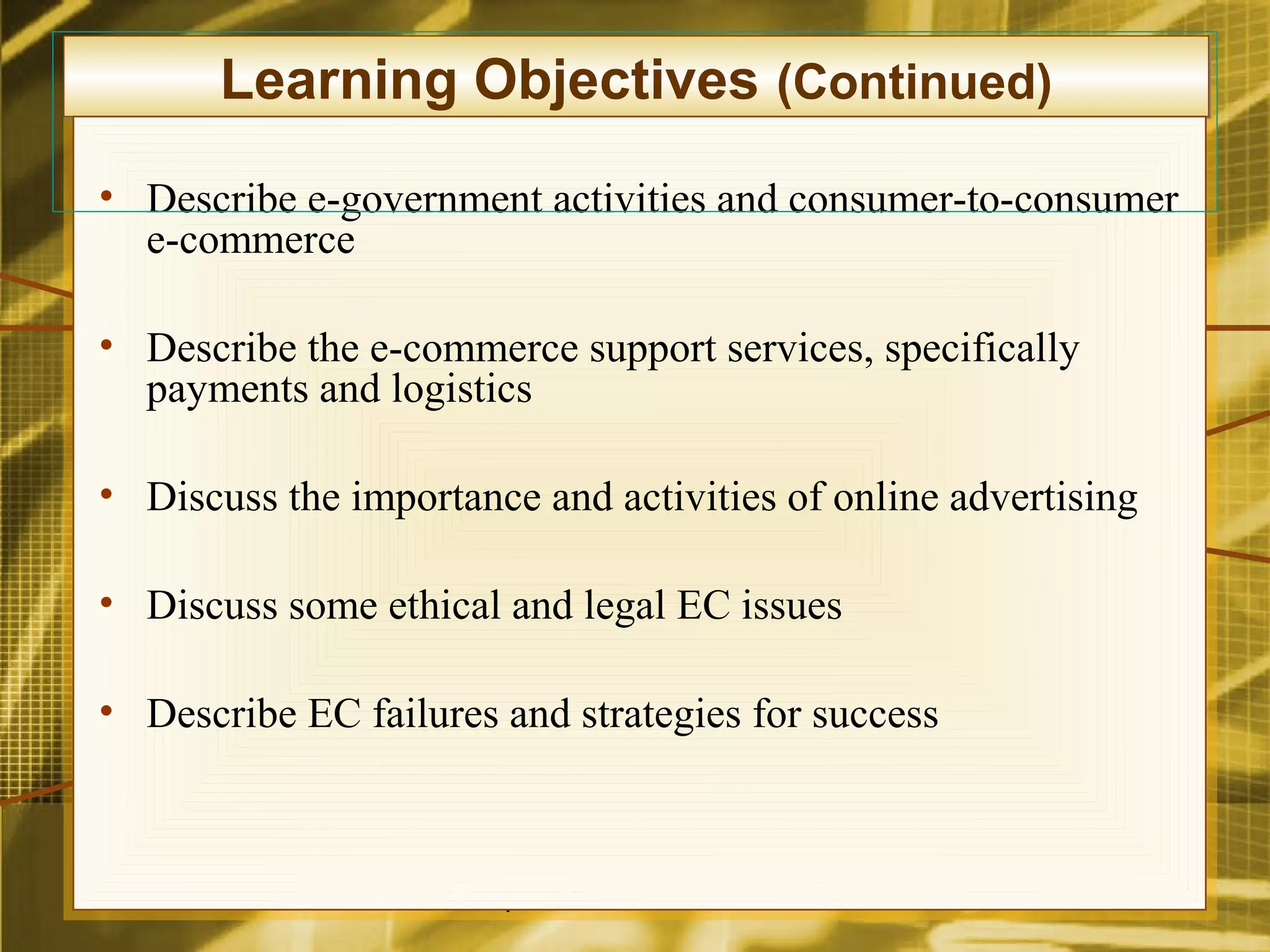 Learning Objectives (Continued)

• Describe e-government activities and consumer-to-consumer e-commerce

• Describe the e-commerce support services, specifically payments and logistics

• Discuss the importance and activities of online advertising

• Discuss some ethical and legal EC issues

• Describe EC failures and strategies for success